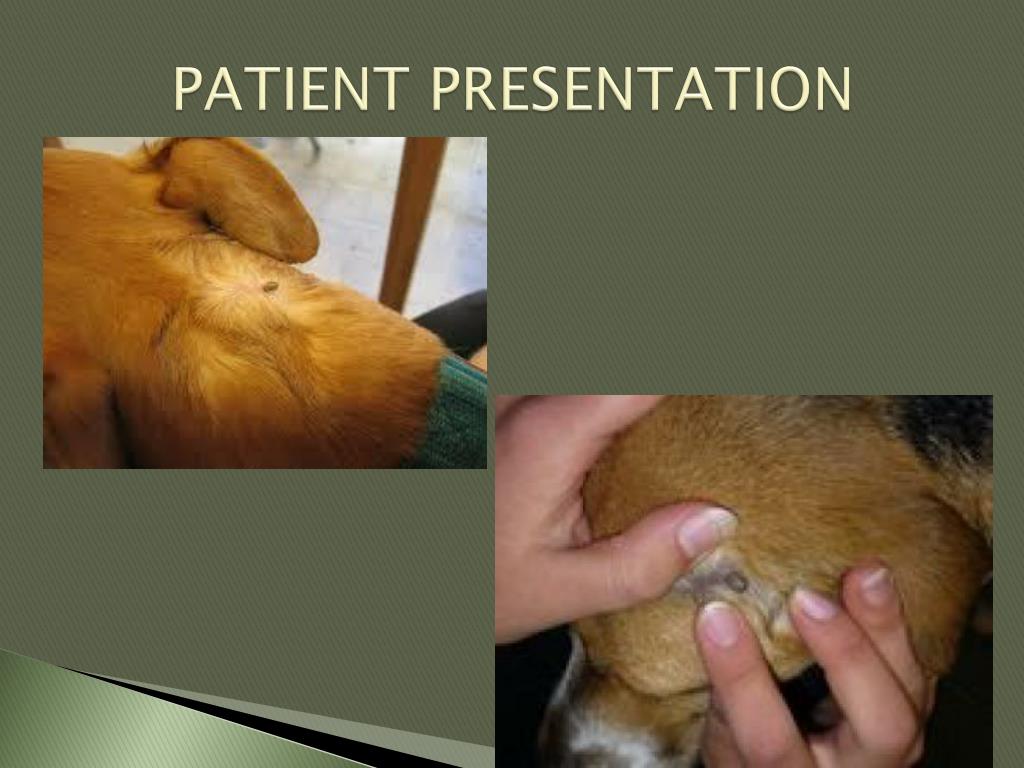 PATIENT PRESENTATION